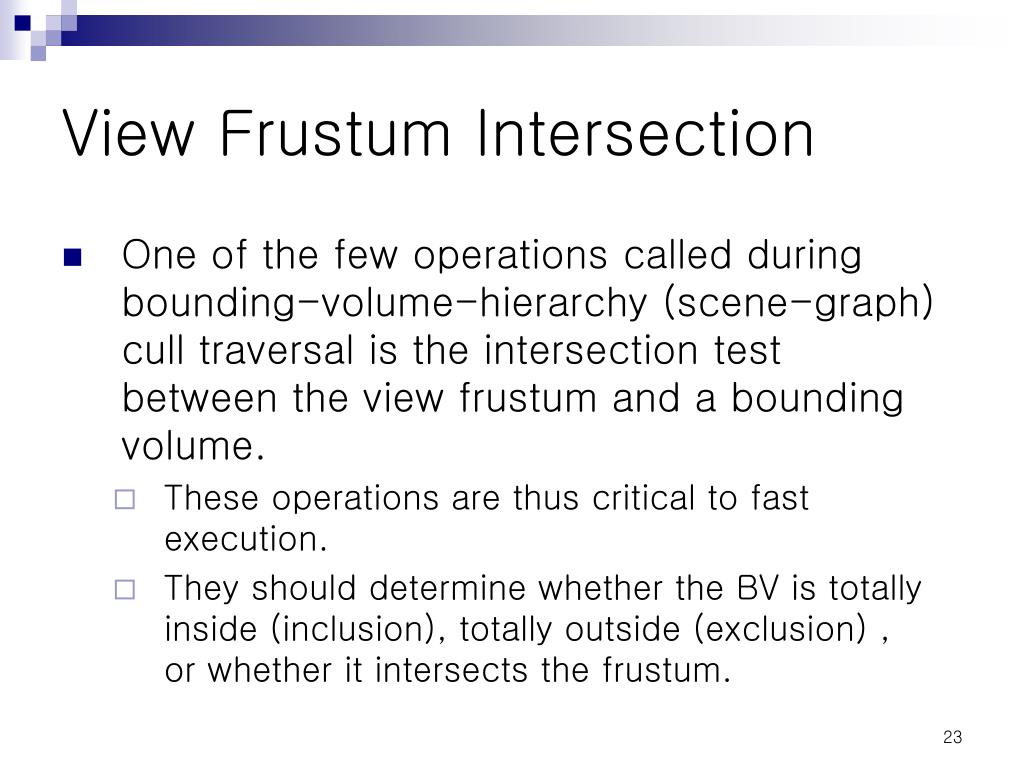 View Frustum Intersection

One of the few operations called during bounding-volume-hierarchy (scene-graph) cull traversal is the intersection test between the view frustum and a bounding volume.

These operations are thus critical to fast execution.

They should determine whether the BV is totally inside (inclusion), totally outside (exclusion) , or whether it intersects the frustum.

23